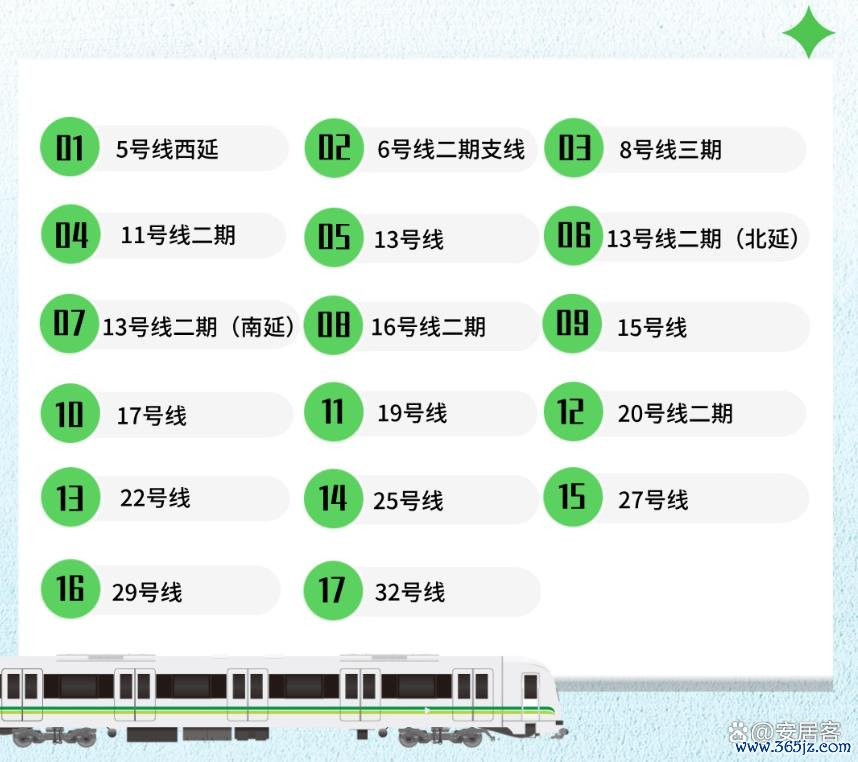 01 5号线西延

02 6号线二期支线

03 8号线三期

04 11号线二期

05 13号线

06 13号线二期（北延）

07 13号线二期（南延）

08 16号线二期

09 15号线

10 17号线

11 19号线

12 20号线二期

13 22号线

14 25号线

15 27号线

16 29号线

17 32号线

@安居客
www.365jz.com